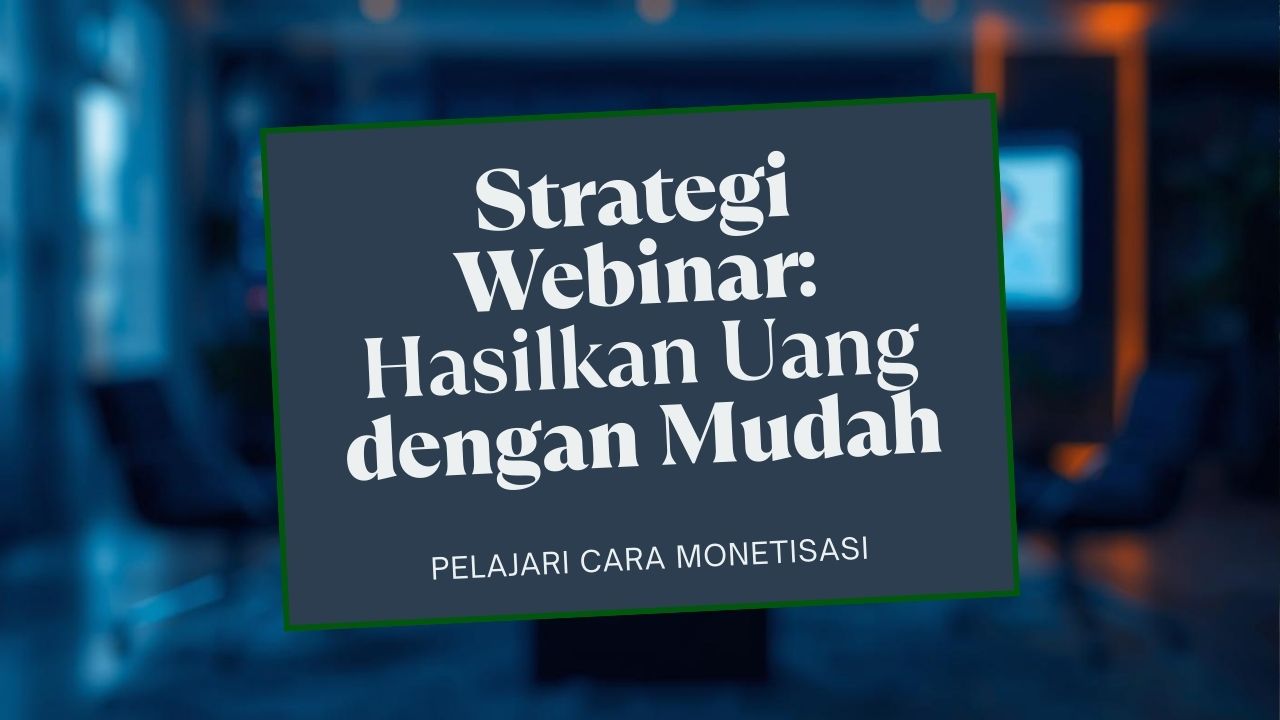 Strategi Webinar: Hasilkan Uang dengan Mudah

PELAJARI CARA MONETISASI